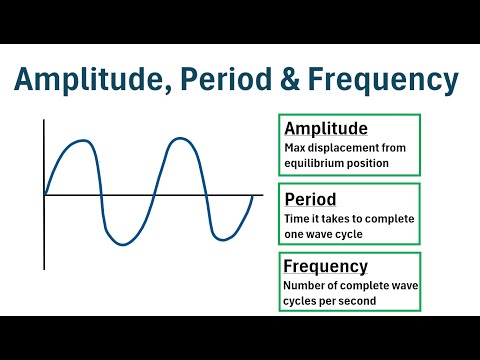 Amplitude, Period & Frequency

Amplitude
Max displacement from equilibrium position

Period
Time it takes to complete one wave cycle

Frequency
Number of complete wave cycles per second